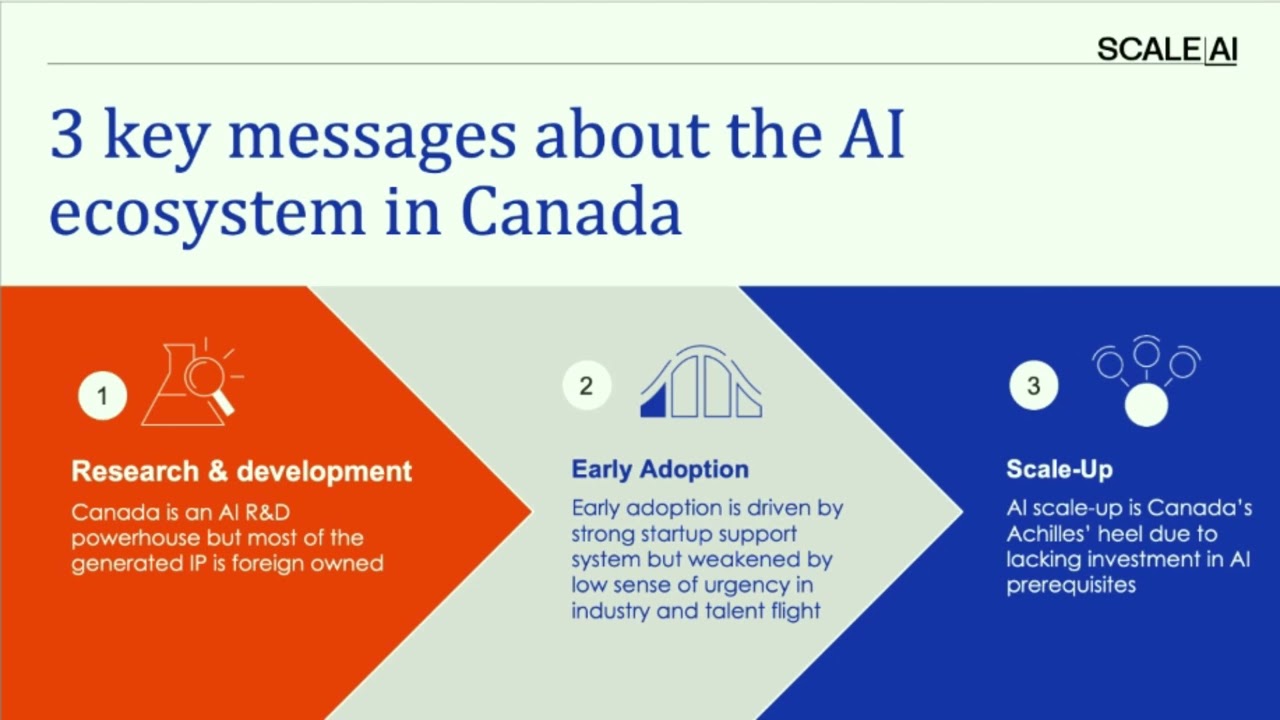 SCALE AI

3 key messages about the AI ecosystem in Canada

1

Research & development

Canada is an AI R&D powerhouse but most of the generated IP is foreign owned

2

Early Adoption

Early adoption is driven by strong startup support system but weakened by low sense of urgency in industry and talent flight

3

Scale-Up

AI scale-up is Canada's Achilles' heel due to lacking investment in AI prerequisites